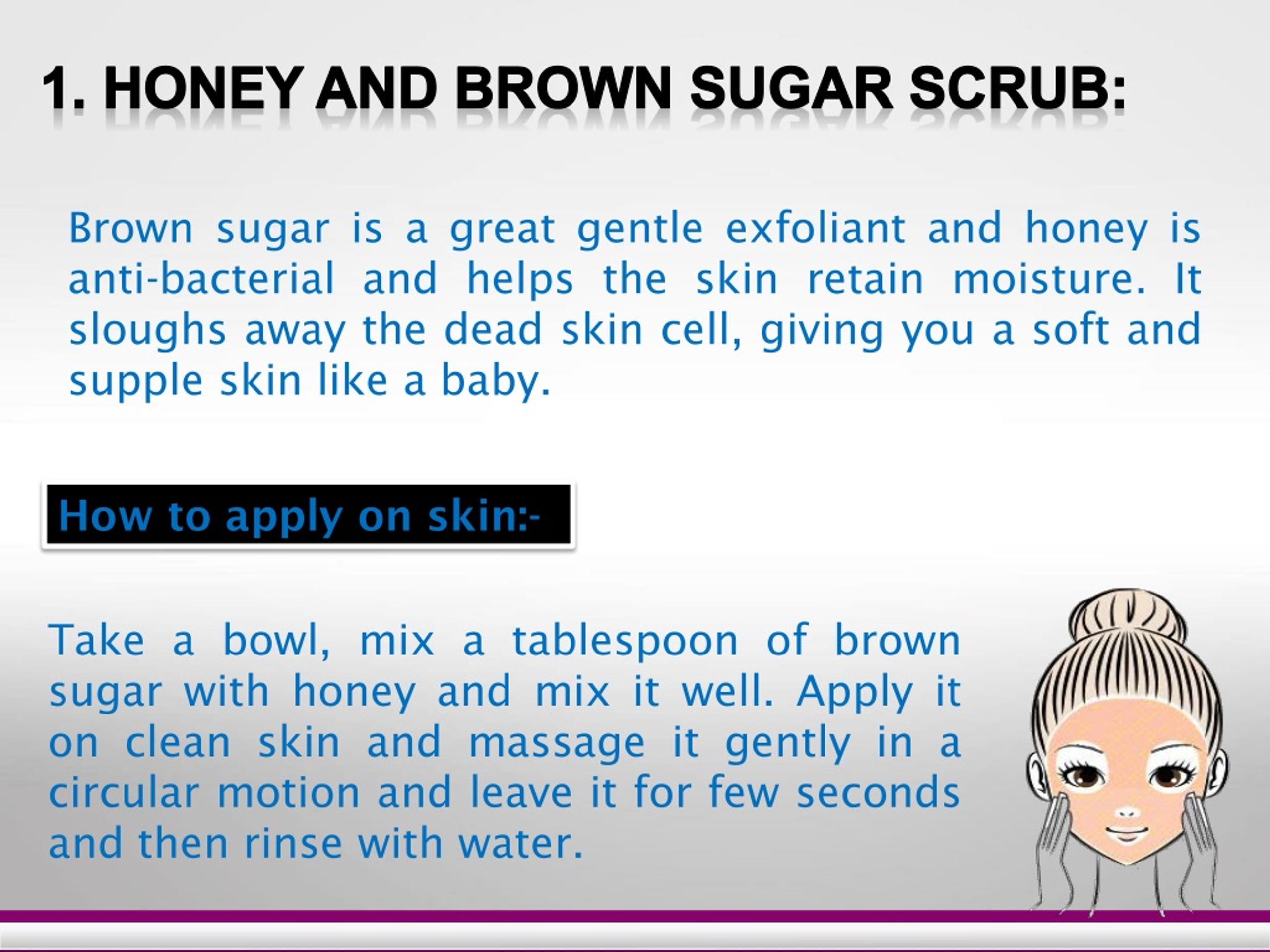 1. HONEY AND BROWN SUGAR SCRUB:

Brown sugar is a great gentle exfoliant and honey is anti-bacterial and helps the skin retain moisture. It sloughs away the dead skin cell, giving you a soft and supple skin like a baby.

How to apply on skin:-

Take a bowl, mix a tablespoon of brown sugar with honey and mix it well. Apply it on clean skin and massage it gently in a circular motion and leave it for few seconds and then rinse with water.